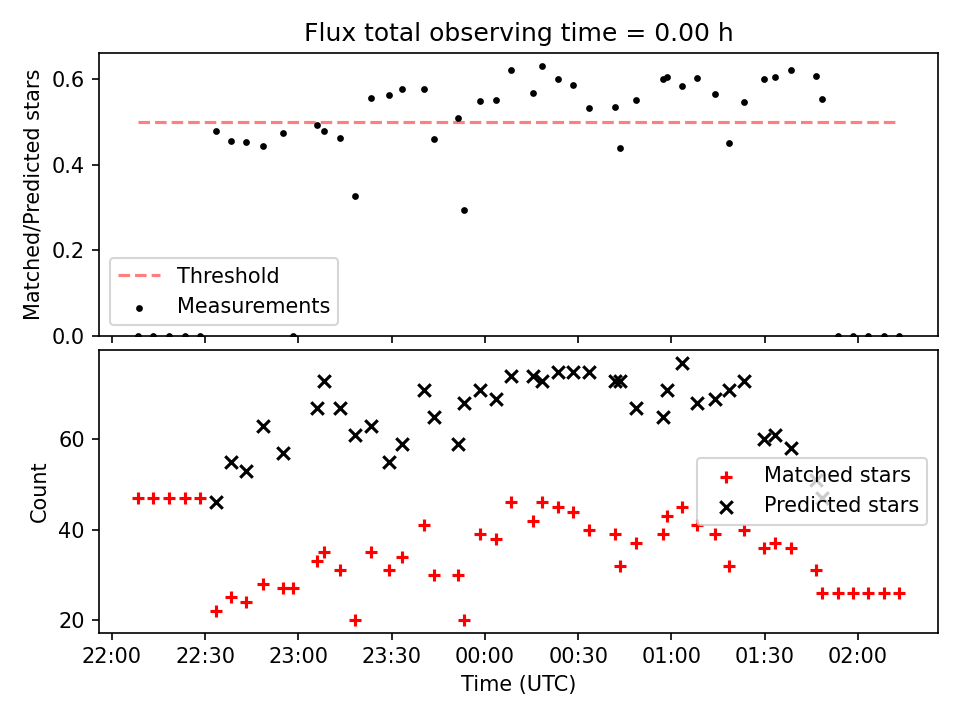 Flux total observing time = 0.00 h

Matched/Predicted stars

0.6
0.4
0.2
0.0

Threshold
Measurements

Count

60
40
20

Matched stars
Predicted stars

22:00 22:30 23:00 23:30 00:00 00:30 01:00 01:30 02:00

Time (UTC)